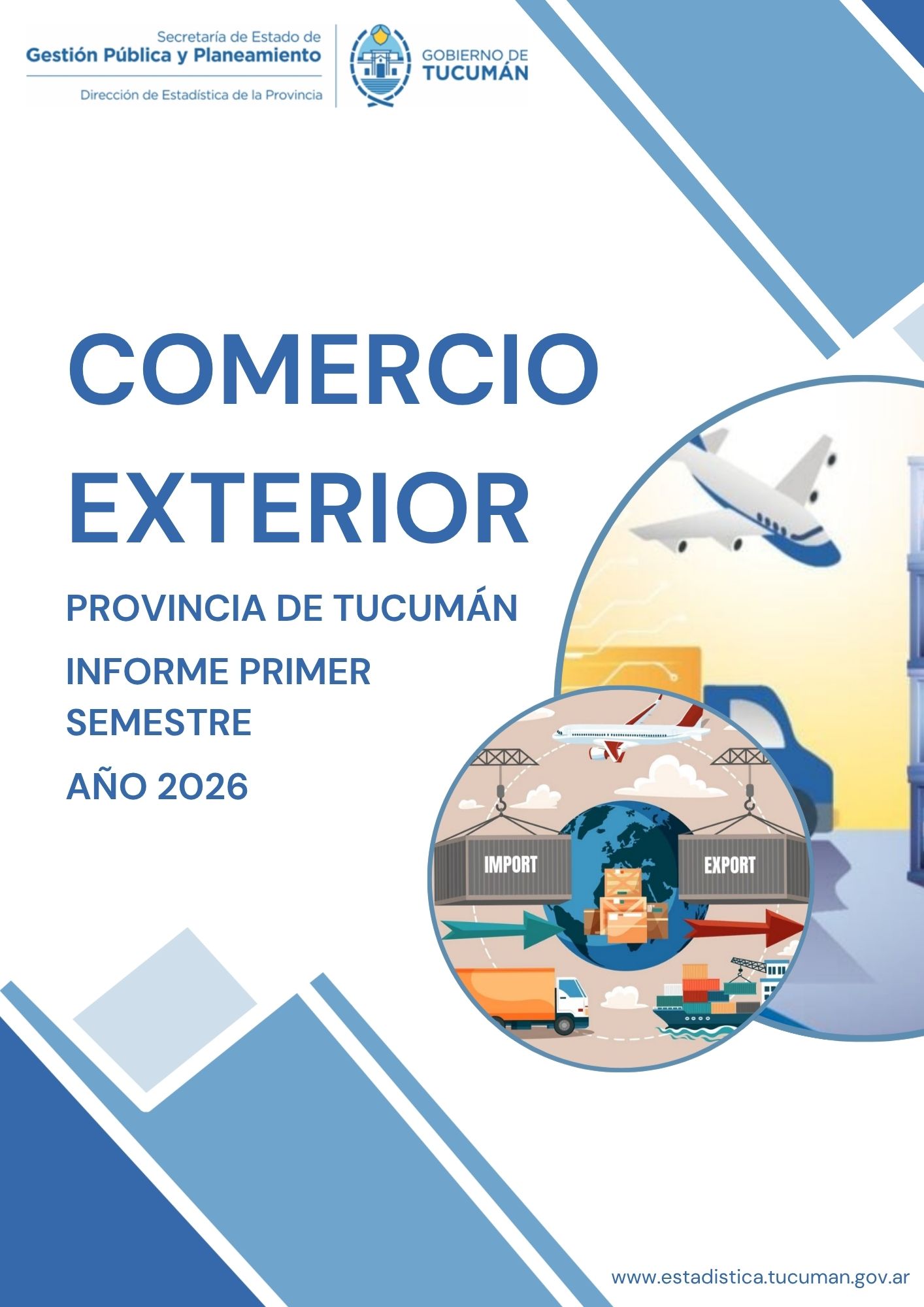 Secretaría de Estado de
Gestión Pública y Planeamiento
Dirección de Estadística de la Provincia

GOBIERNO DE
TUCUMÁN

COMERCIO EXTERIOR

PROVINCIA DE TUCUMÁN

INFORME PRIMER SEMESTRE

AÑO 2026

IMPORT

EXPORT

www.estadistica.tucuman.gov.ar